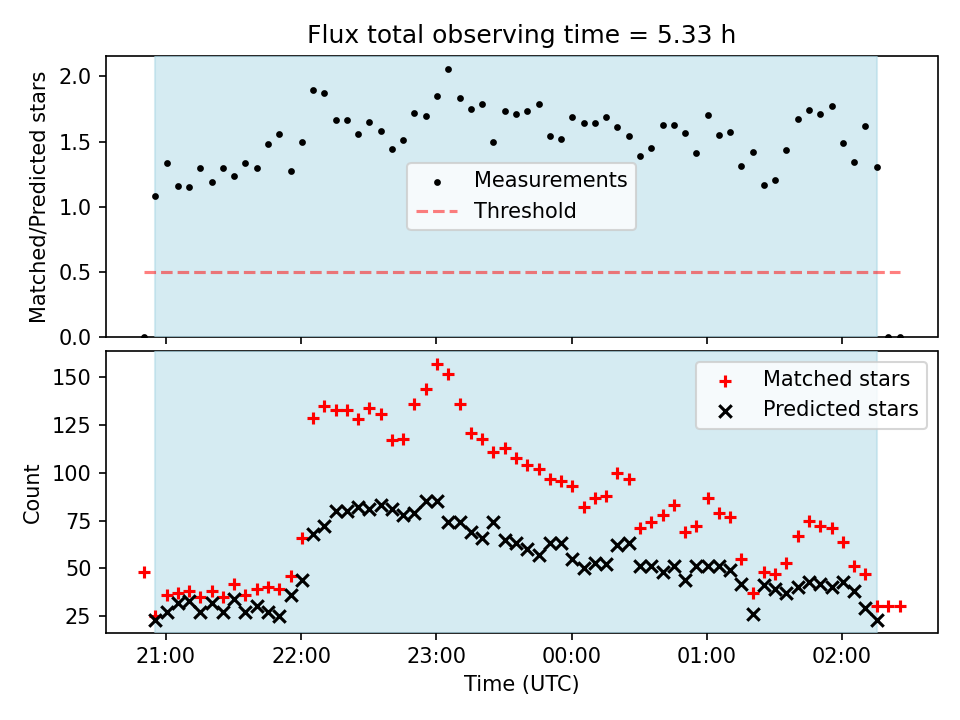 Flux total observing time = 5.33 h

Matched/Predicted stars

2.0
1.5
1.0
0.5
0.0

Measurements
Threshold

Count

150
125
100
75
50
25

Matched stars
Predicted stars

21:00
22:00
23:00
00:00
01:00
02:00

Time (UTC)